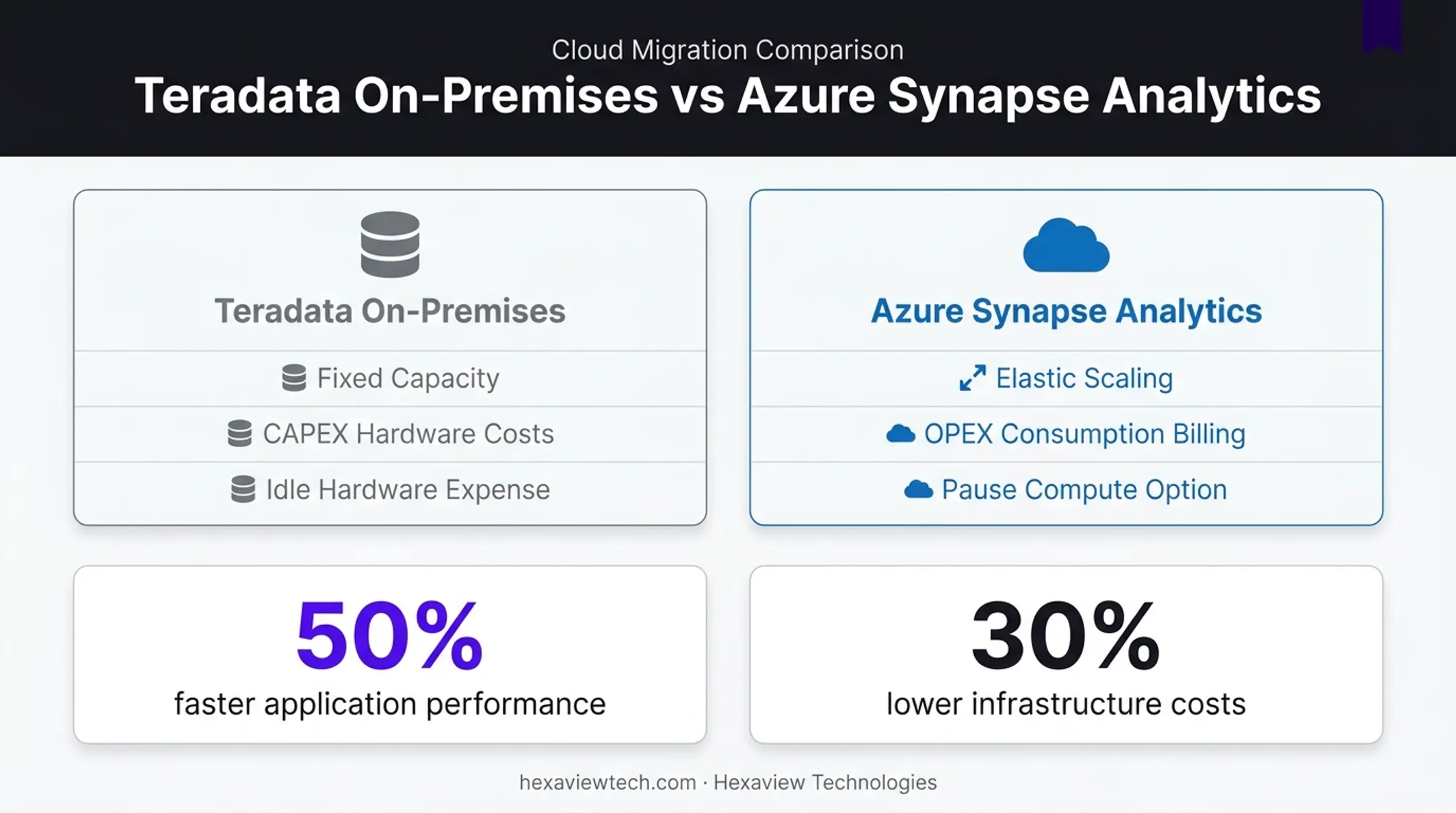 Cloud Migration Comparison

Teradata On-Premises vs Azure Synapse Analytics

Teradata On-Premises

Fixed Capacity

CAPEX Hardware Costs

Idle Hardware Expense

Azure Synapse Analytics

Elastic Scaling

OPEX Consumption Billing

Pause Compute Option

50%
faster application performance

30%
lower infrastructure costs

hexaviewtech.com · Hexaview Technologies